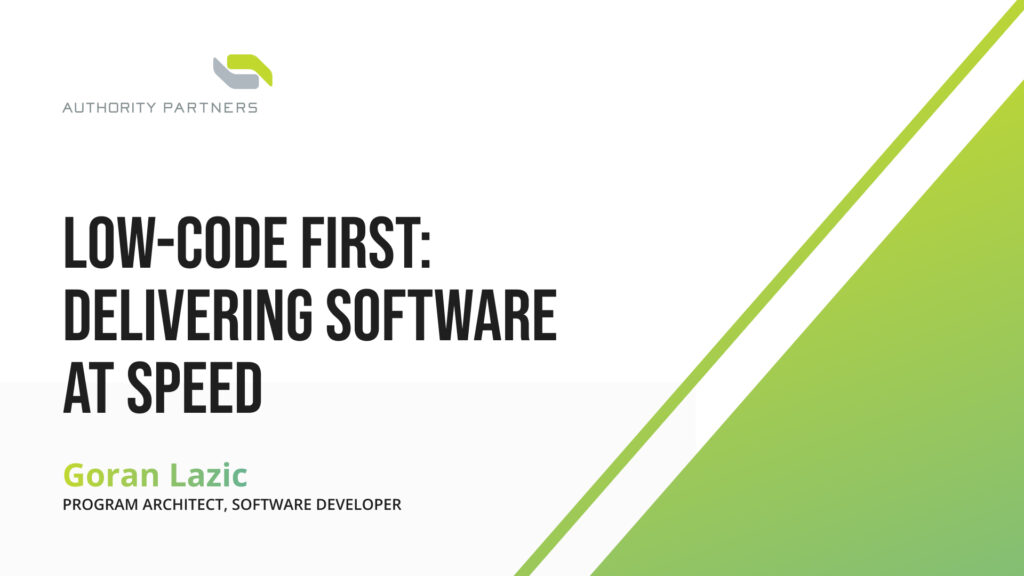 AUTHORITY PARTNERS

LOW-CODE FIRST: DELIVERING SOFTWARE AT SPEED

Goran Lazic

PROGRAM ARCHITECT, SOFTWARE DEVELOPER